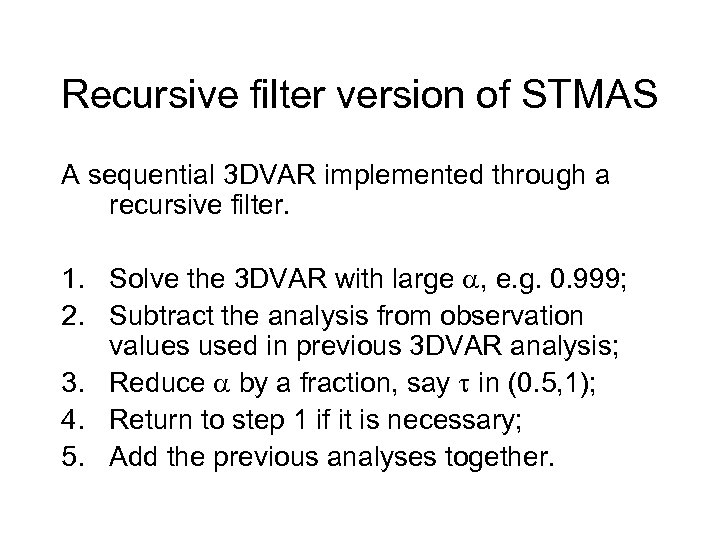 Recursive filter version of STMAS

A sequential 3DVAR implemented through a recursive filter.

1. Solve the 3DVAR with large $\alpha$, e.g. 0.999;
2. Subtract the analysis from observation values used in previous 3DVAR analysis;
3. Reduce $\alpha$ by a fraction, say $\tau$ in (0.5,1);
4. Return to step 1 if it is necessary;
5. Add the previous analyses together.